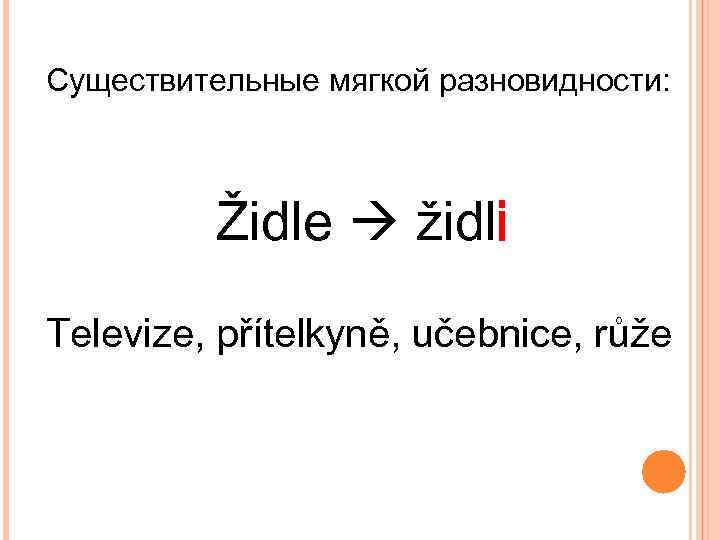 Существительные мягкой разновидности:

Židle → židli

Televize, přítelkyně, učebnice, růže